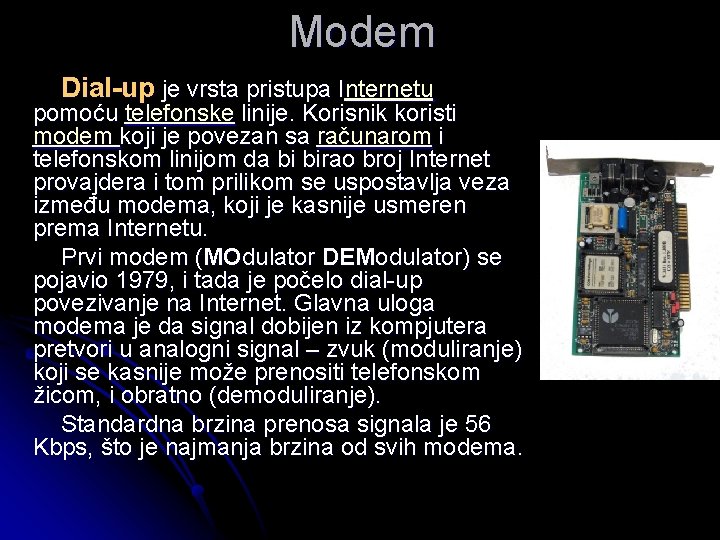 Modem

Dial-up je vrsta pristupa Internetu pomoću telefonske linije. Korisnik koristi modem koji je povezan sa računarom i telefonskom linijom da bi birao broj Internet provajdera i tom prilikom se uspostavlja veza između modema, koji je kasnije usmeren prema Internetu.

Prvi modem (MOdulator DEModulator) se pojavio 1979, i tada je počelo dial-up povezivanje na Internet. Glavna uloga modema je da signal dobijen iz kompjutera pretvori u analogni signal – zvuk (moduliranje) koji se kasnije može prenositi telefonskom žicom, i obratno (demoduliranje).

Standardna brzina prenosa signala je 56 Kbps, što je najmanja brzina od svih modema.